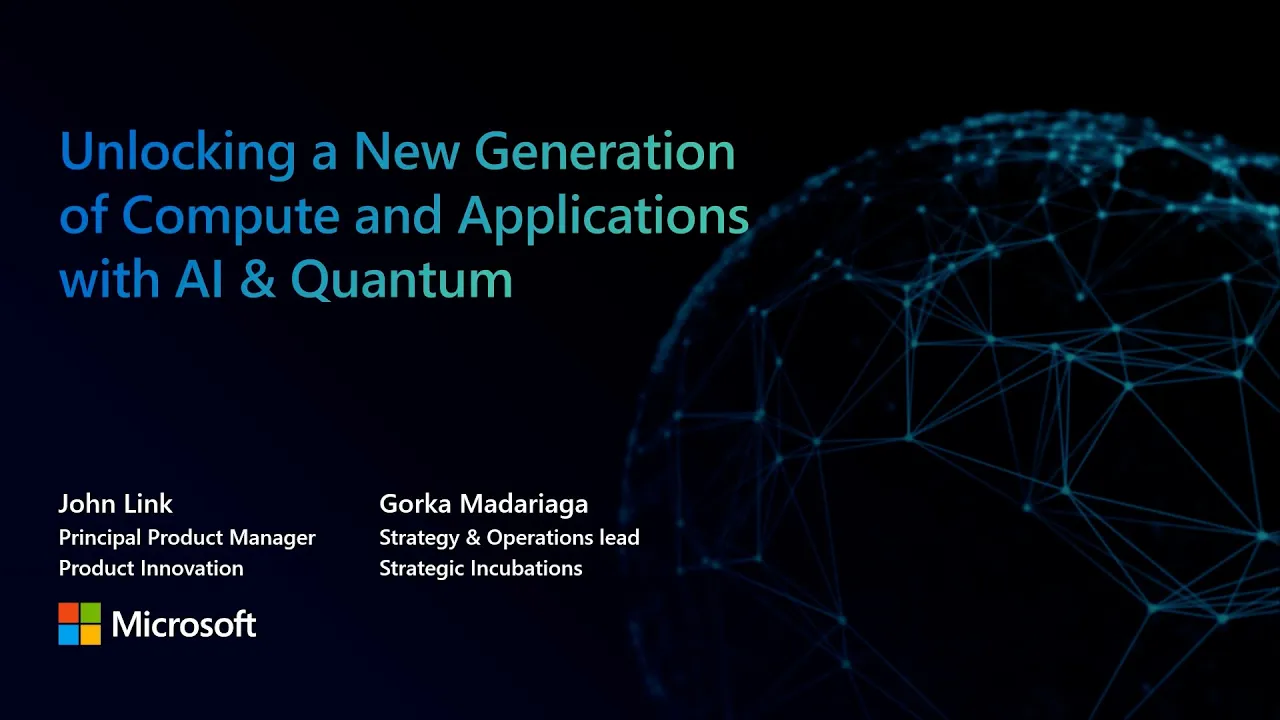 Unlocking a New Generation of Compute and Applications with AI & Quantum

John Link
Principal Product Manager
Product Innovation

Gorka Madariaga
Strategy & Operations lead
Strategic Incubations

Microsoft